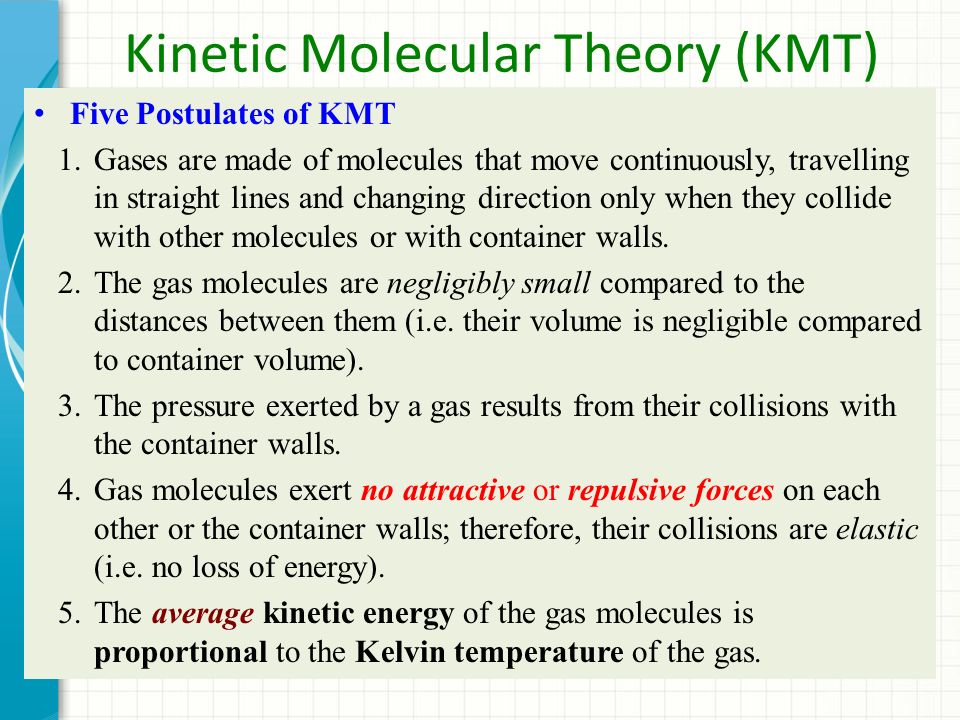 Kinetic Molecular Theory (KMT)

• Five Postulates of KMT

1. Gases are made of molecules that move continuously, travelling in straight lines and changing direction only when they collide with other molecules or with container walls.

2. The gas molecules are negligibly small compared to the distances between them (i.e. their volume is negligible compared to container volume).

3. The pressure exerted by a gas results from their collisions with the container walls.

4. Gas molecules exert no attractive or repulsive forces on each other or the container walls; therefore, their collisions are elastic (i.e. no loss of energy).

5. The average kinetic energy of the gas molecules is proportional to the Kelvin temperature of the gas.